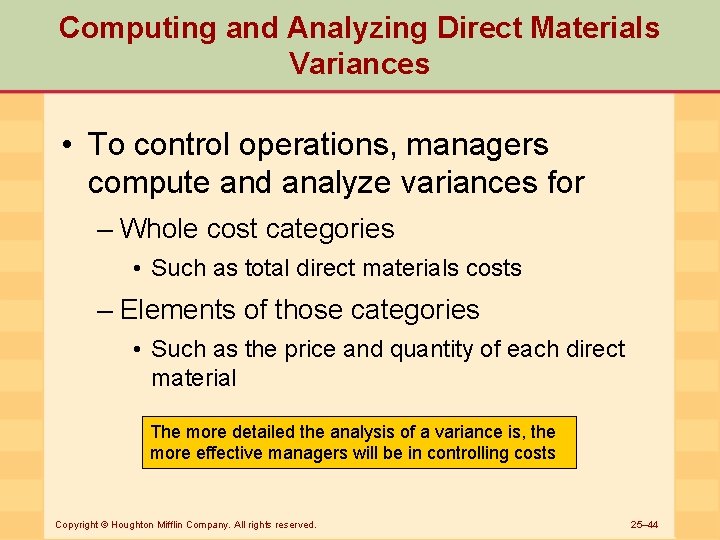 Computing and Analyzing Direct Materials Variances

• To control operations, managers compute and analyze variances for

– Whole cost categories

• Such as total direct materials costs

– Elements of those categories

• Such as the price and quantity of each direct material

The more detailed the analysis of a variance is, the more effective managers will be in controlling costs

Copyright © Houghton Mifflin Company. All rights reserved.

25–44